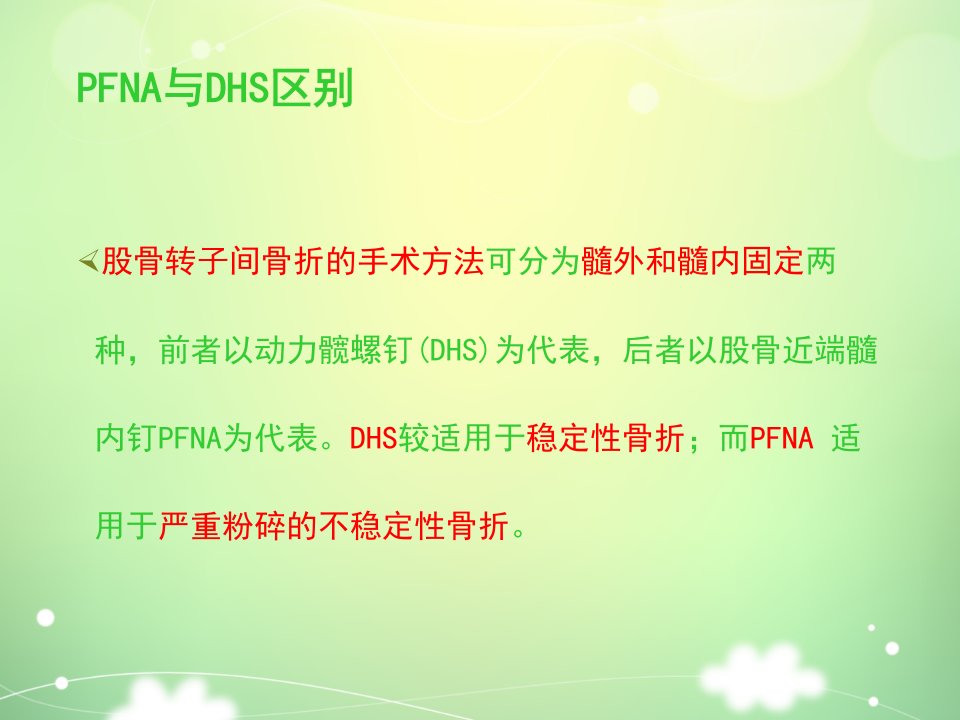 PFNA与DHS区别

股骨转子间骨折的手术方法可分为髓外和髓内固定两种，前者以动力髋螺钉(DHS)为代表，后者以股骨近端髓内钉PFNA为代表。DHS较适用于稳定性骨折；而PFNA 适用于严重粉碎的不稳定性骨折。